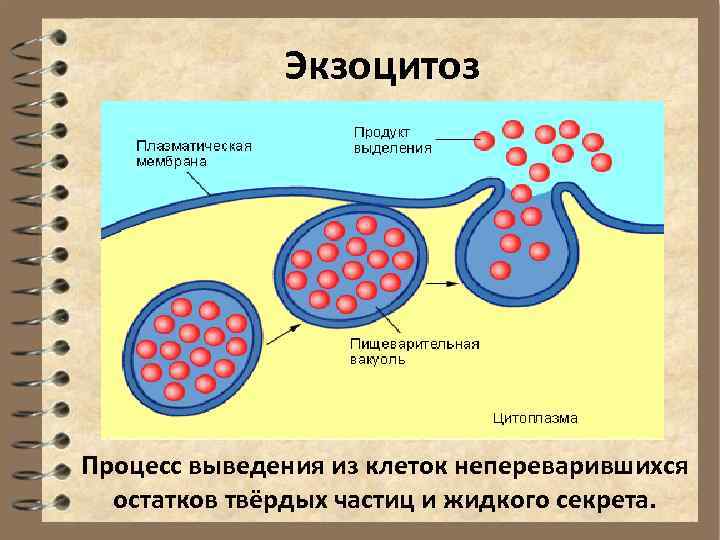 Экзоцитоз

Плазматическая мембрана

Продукт выделения

Пищеварительная вакуоль

Цитоплазма

Процесс выведения из клеток непереварившихся остатков твёрдых частиц и жидкого секрета.